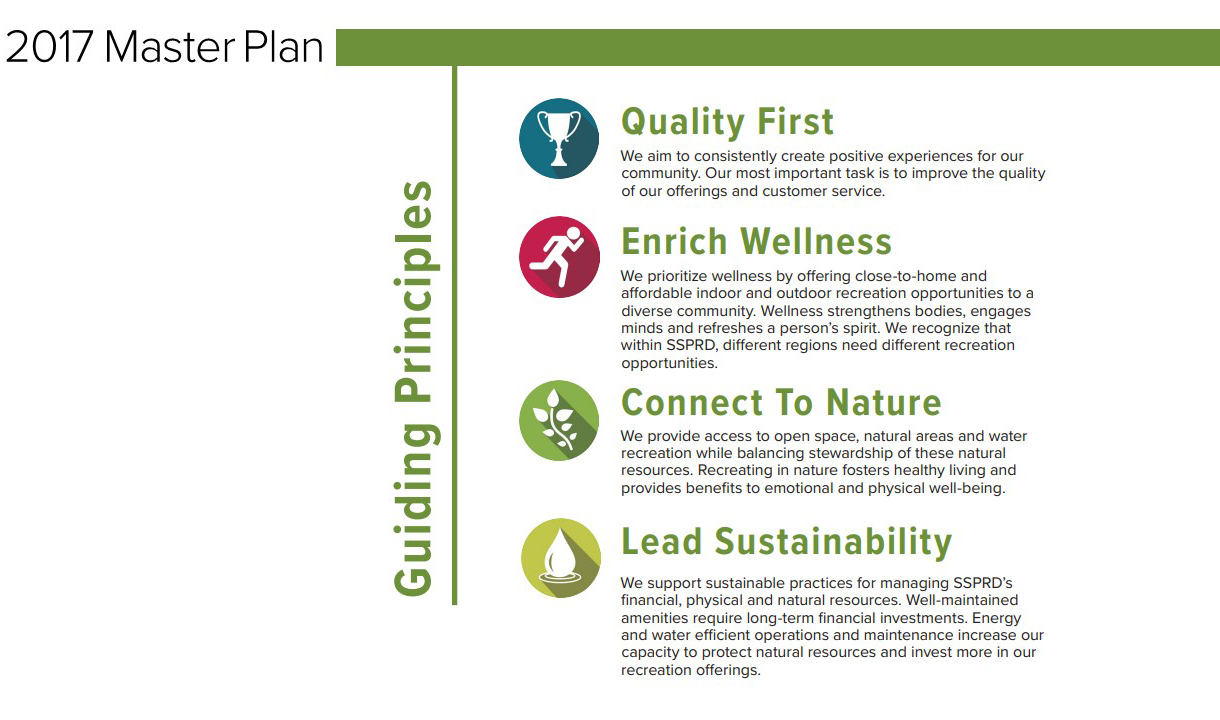 2017 Master Plan

Guiding Principles

Quality First
We aim to consistently create positive experiences for our community. Our most important task is to improve the quality of our offerings and customer service.

Enrich Wellness
We prioritize wellness by offering close-to-home and affordable indoor and outdoor recreation opportunities to a diverse community. Wellness strengthens bodies, engages minds and refreshes a person's spirit. We recognize that within SSPRD, different regions need different recreation opportunities.

Connect To Nature
We provide access to open space, natural areas and water recreation while balancing stewardship of these natural resources. Recreating in nature fosters healthy living and provides benefits to emotional and physical well-being.

Lead Sustainability
We support sustainable practices for managing SSPRD's financial, physical and natural resources. Well-maintained amenities require long-term financial investments. Energy and water efficient operations and maintenance increase our capacity to protect natural resources and invest more in our recreation offerings.